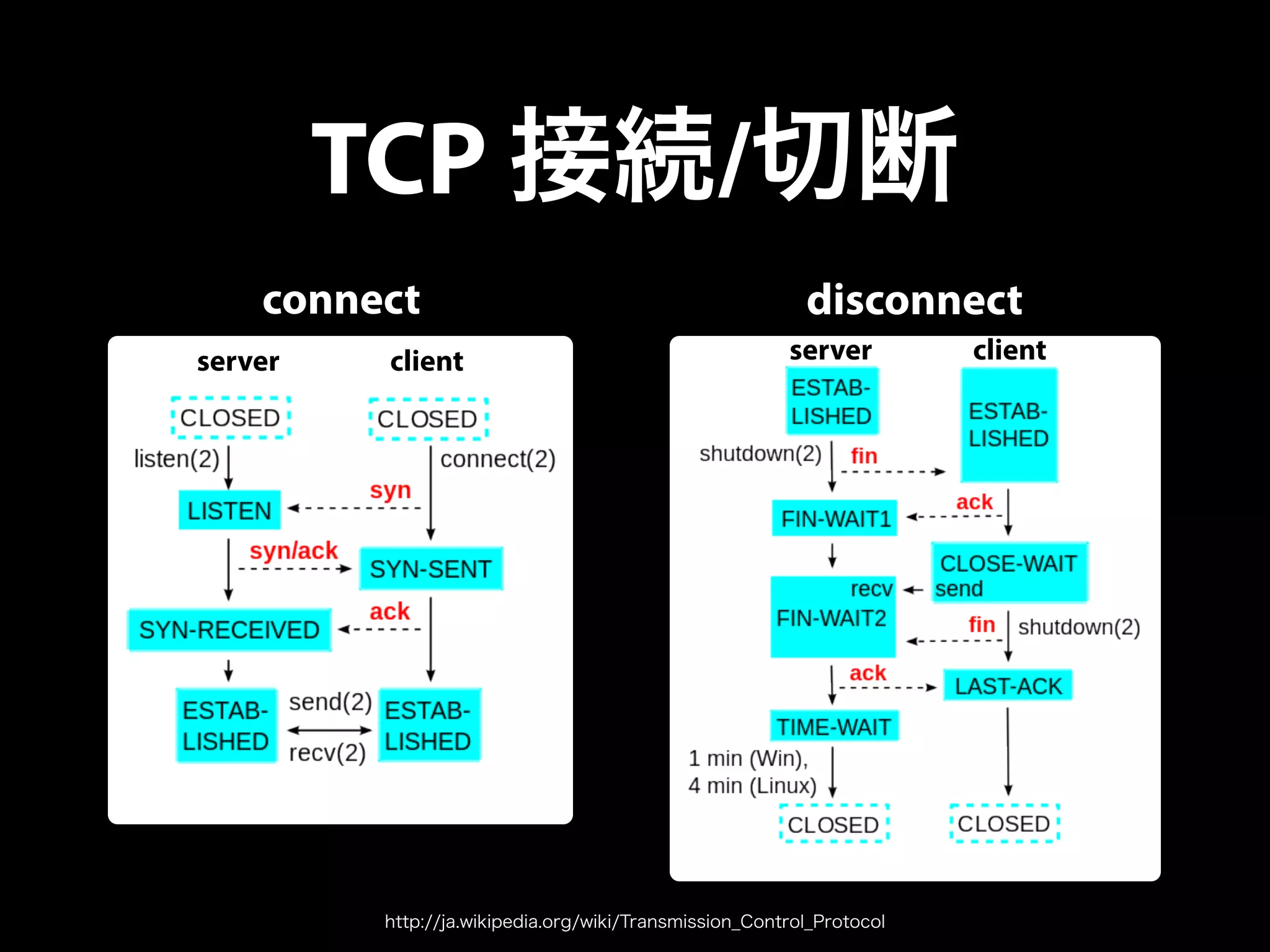 TCP 接続/切断

connect

server client

CLOSED CLOSED

listen(2) connect(2)

syn

LISTEN

syn/ack

SYN-SENT

ack

SYN-RECEIVED

ESTAB-LISHED send(2) recv(2) ESTAB-LISHED

disconnect

server client

ESTAB-LISHED ESTAB-LISHED

shutdown(2) fin

ack

FIN-WAIT1

CLOSE-WAIT send

recv FIN-WAIT2

fin shutdown(2)

ack

LAST-ACK

TIME-WAIT

1 min (Win), 4 min (Linux)

CLOSED CLOSED

http://ja.wikipedia.org/wiki/Transmission_Control_Protocol